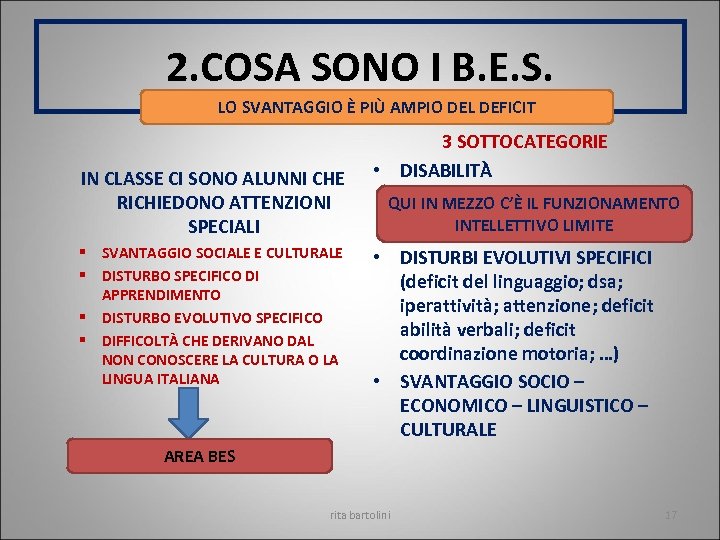 2.COSA SONO I B.E.S.

LO SVANTAGGIO È PIÙ AMPIO DEL DEFICIT

IN CLASSE CI SONO ALUNNI CHE RICHIEDONO ATTENZIONI SPECIALI

- SVANTAGGIO SOCIALE E CULTURALE
- DISTURBO SPECIFICO DI APPRENDIMENTO
- DISTURBO EVOLUTIVO SPECIFICO
- DIFFICOLTÀ CHE DERIVANO DAL NON CONOSCERE LA CULTURA O LA LINGUA ITALIANA

AREA BES

3 SOTTOCATEGORIE

- DISABILITÀ

QUI IN MEZZO C'È IL FUNZIONAMENTO INTELLETTIVO LIMITE

- DISTURBI EVOLUTIVI SPECIFICI (deficit del linguaggio; dsa; iperattività; attenzione; deficit abilità verbali; deficit coordinazione motoria; …)
- SVANTAGGIO SOCIO – ECONOMICO – LINGUISTICO – CULTURALE

rita bartolini

17